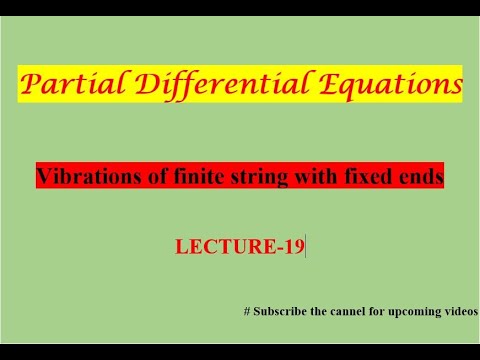 Partial Differential Equations

Vibrations of finite string with fixed ends

LECTURE-19

# Subscribe the cannel for upcoming videos